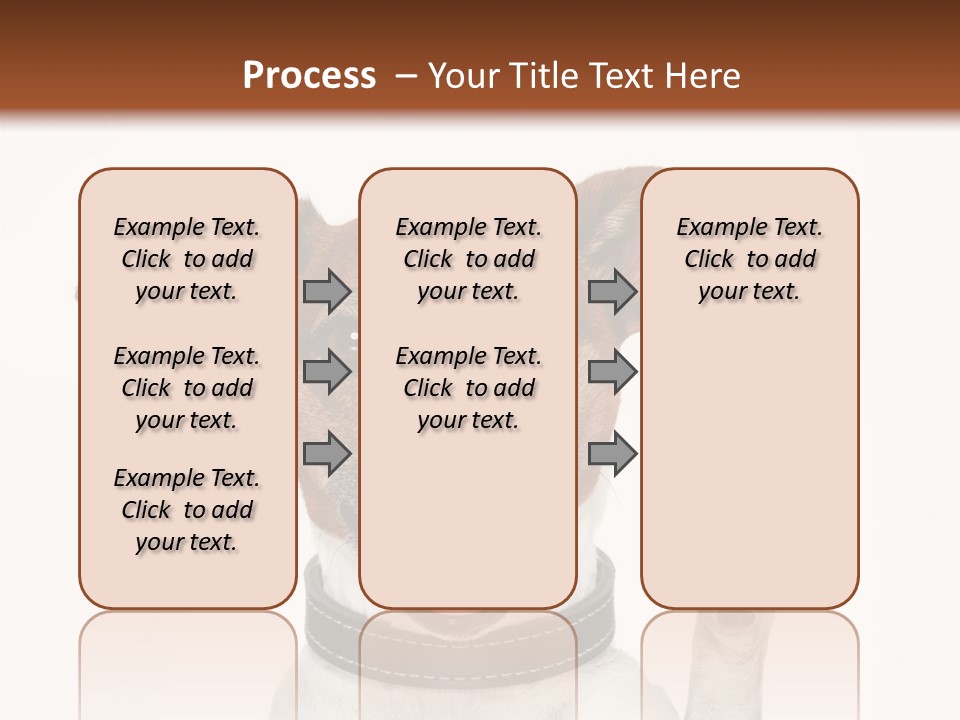 Process – Your Title Text Here

Example Text. Click to add your text.

Example Text. Click to add your text.

Example Text. Click to add your text.

Example Text. Click to add your text.

Example Text. Click to add your text.

Example Text. Click to add your text.